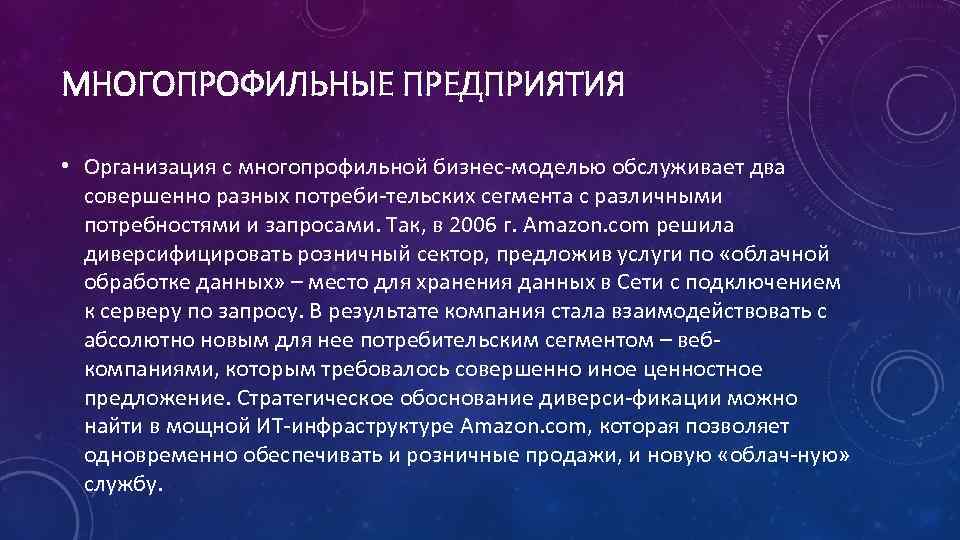 МНОГОПРОФИЛЬНЫЕ ПРЕДПРИЯТИЯ

• Организация с многопрофильной бизнес-моделью обслуживает два совершенно разных потреби-тельских сегмента с различными потребностями и запросами. Так, в 2006 г. Amazon.com решила диверсифицировать розничный сектор, предложив услуги по «облачной обработке данных» – место для хранения данных в Сети с подключением к серверу по запросу. В результате компания стала взаимодействовать с абсолютно новым для нее потребительским сегментом – веб-компаниями, которым требовалось совершенно иное ценностное предложение. Стратегическое обоснование диверси-фикации можно найти в мощной ИТ-инфраструктуре Amazon.com, которая позволяет одновременно обеспечивать и розничные продажи, и новую «облач-ную» службу.